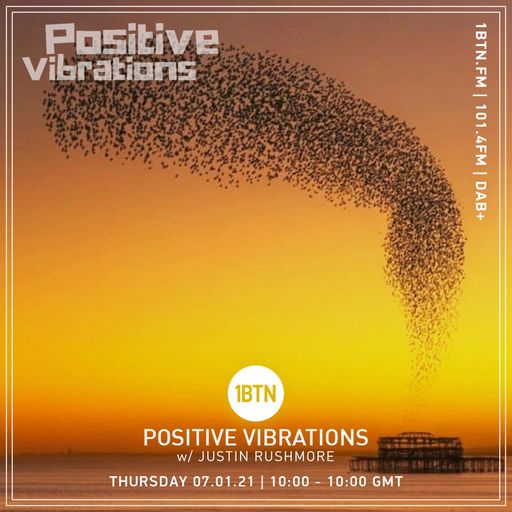 Positive Vibrations

1BTN.FM | 101.4FM | DAB+

1BTN

POSITIVE VIBRATIONS
w/ JUSTIN RUSHMORE

THURSDAY 07.01.21 | 10:00 - 10:00 GMT